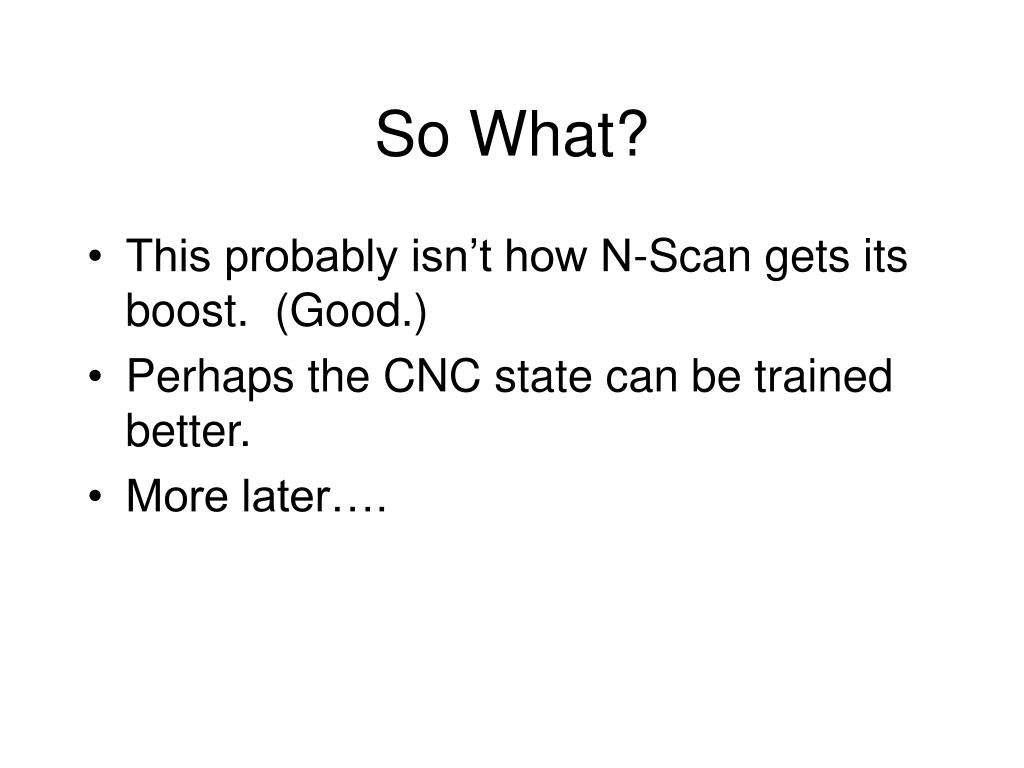 So What?

• This probably isn’t how N-Scan gets its boost. (Good.)
• Perhaps the CNC state can be trained better.
• More later….